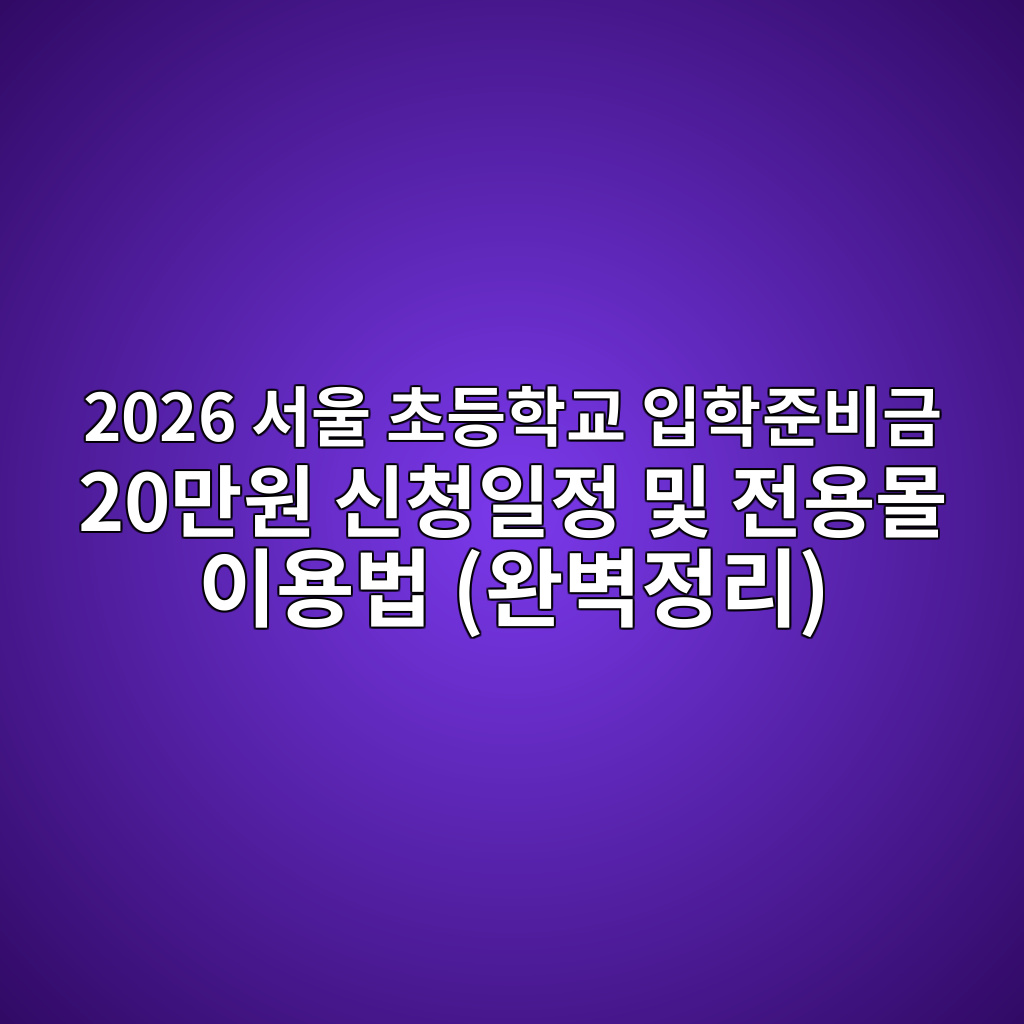 2026 서울 초등학교 입학준비금 20만원 신청일정 및 전용몰 이용법 (완벽정리)